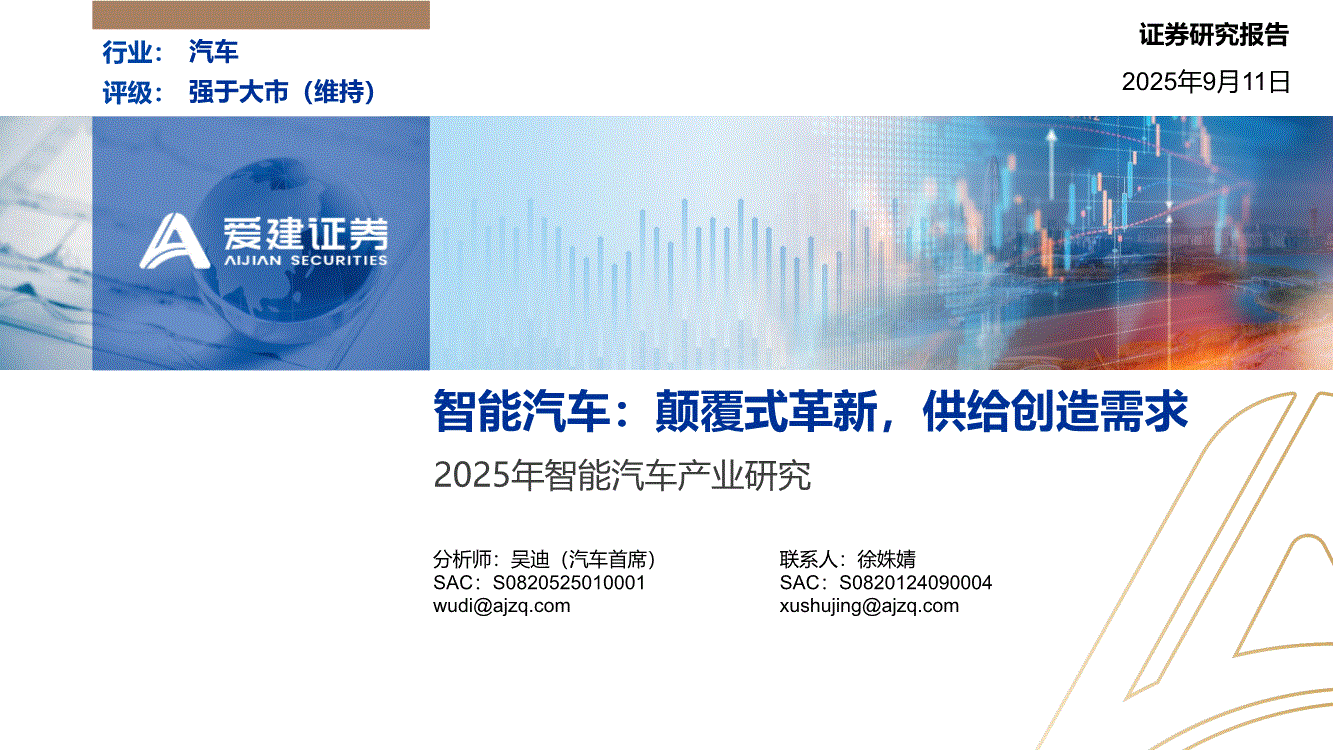 行业： 汽车
评级： 强于大市（维持）

证券研究报告
2025年9月11日

爱建证券
AIJIAN SECURITIES

智能汽车：颠覆式革新，供给创造需求
2025年智能汽车产业研究

分析师：吴迪（汽车首席）
SAC：S0820525010001
wudi@ajzq.com

联系人：徐姝婧
SAC：S0820124090004
xushujing@ajzq.com